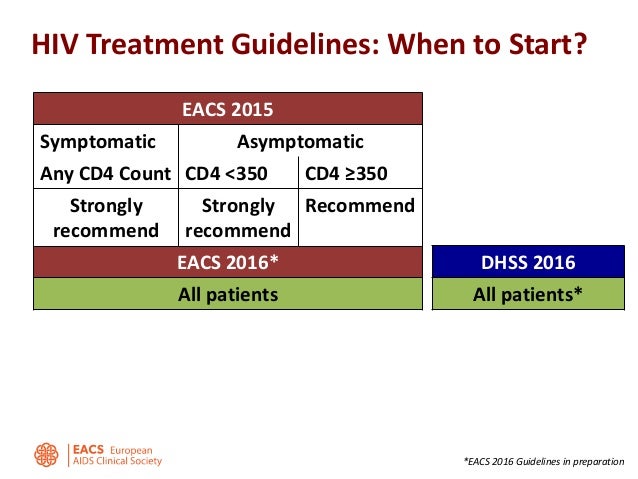 HIV Treatment Guidelines: When to Start?

| EACS 2015 | | |
|---|---|---|
| Symptomatic | Asymptomatic | |
| Any CD4 Count | CD4 <350 | CD4 ≥350 |
| Strongly recommend | Strongly recommend | Recommend |
| EACS 2016* | | |
| All patients | | |

| DHSS 2016 |
|---|
| All patients* |

EACS European AIDS Clinical Society

*EACS 2016 Guidelines in preparation